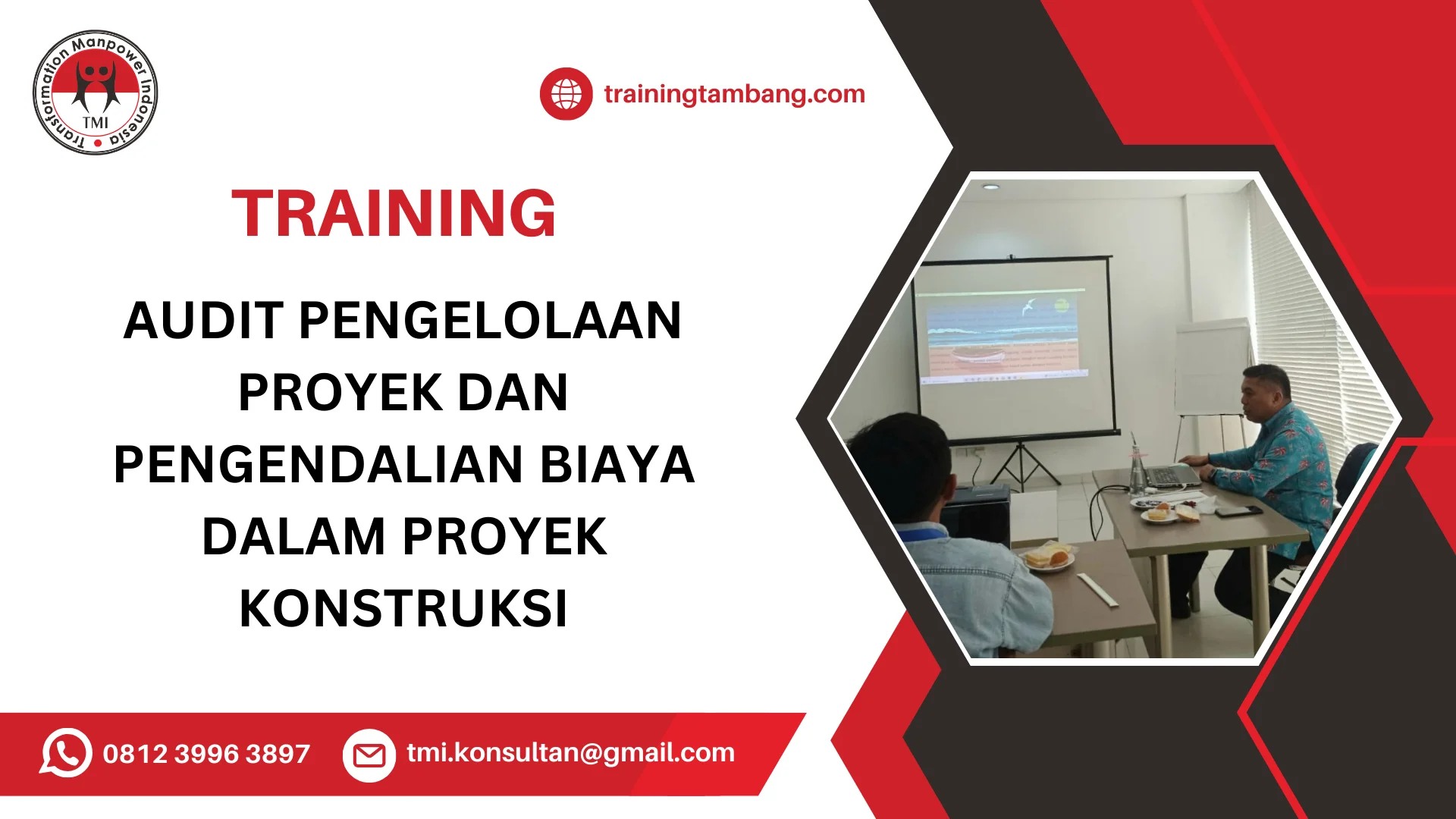 Transformation Manpower Indonesia
TMI

trainingtambang.com

TRAINING

AUDIT PENGELOLAAN PROYEK DAN PENGENDALIAN BIAYA DALAM PROYEK KONSTRUKSI

0812 3996 3897

tmi.konsultan@gmail.com